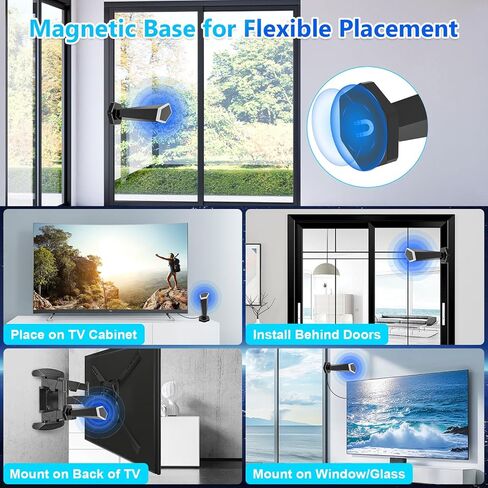 Magnetic Base for Flexible Placement

Place on TV Cabinet

Install Behind Doors

Mount on Back of TV

Mount on Window/Glass